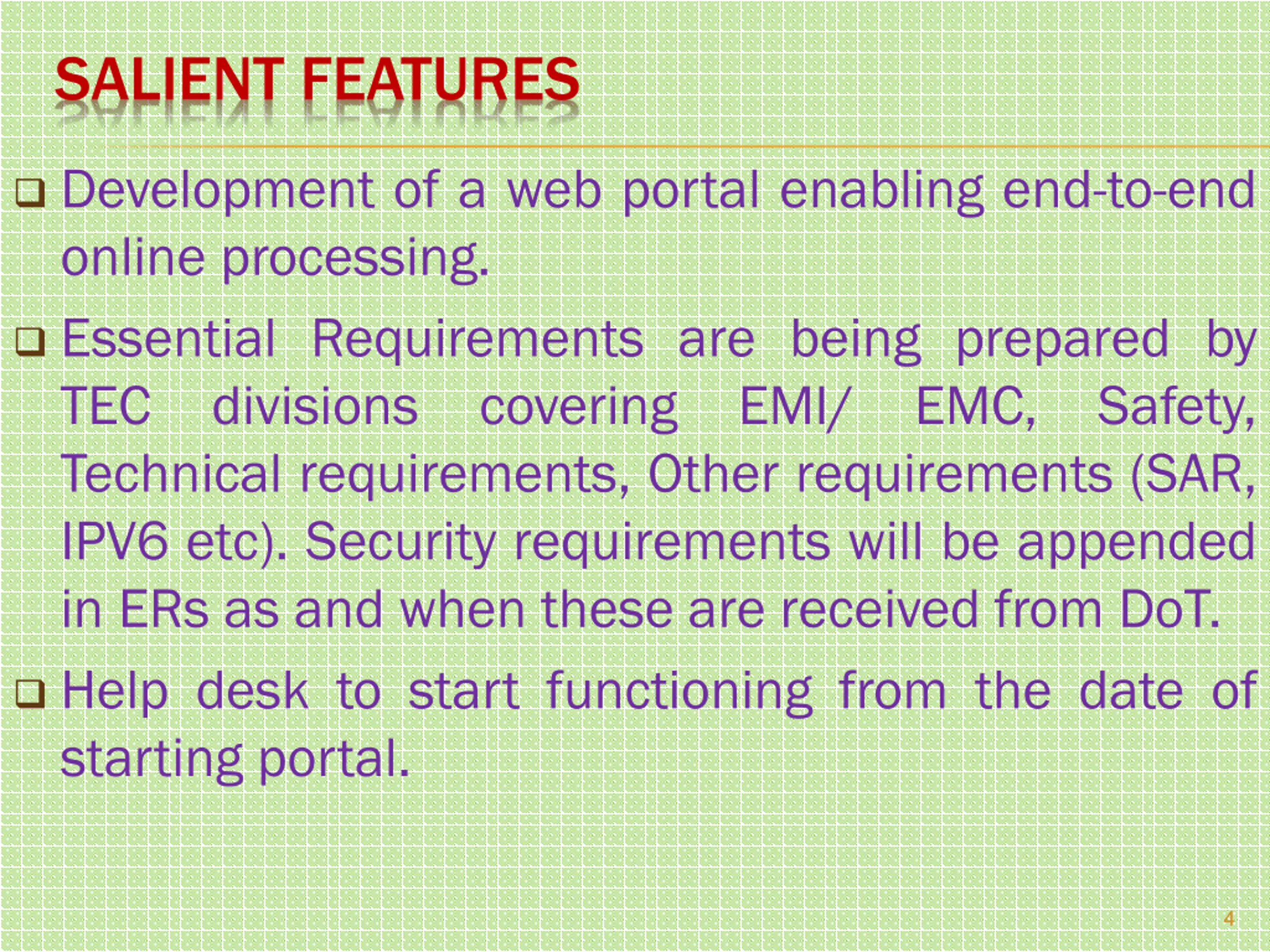 SALIENT FEATURES

❑ Development of a web portal enabling end-to-end online processing.

❑ Essential Requirements are being prepared by TEC divisions covering EMI/ EMC, Safety, Technical requirements, Other requirements (SAR, IPV6 etc). Security requirements will be appended in ERs as and when these are received from DoT.

❑ Help desk to start functioning from the date of starting portal.

4